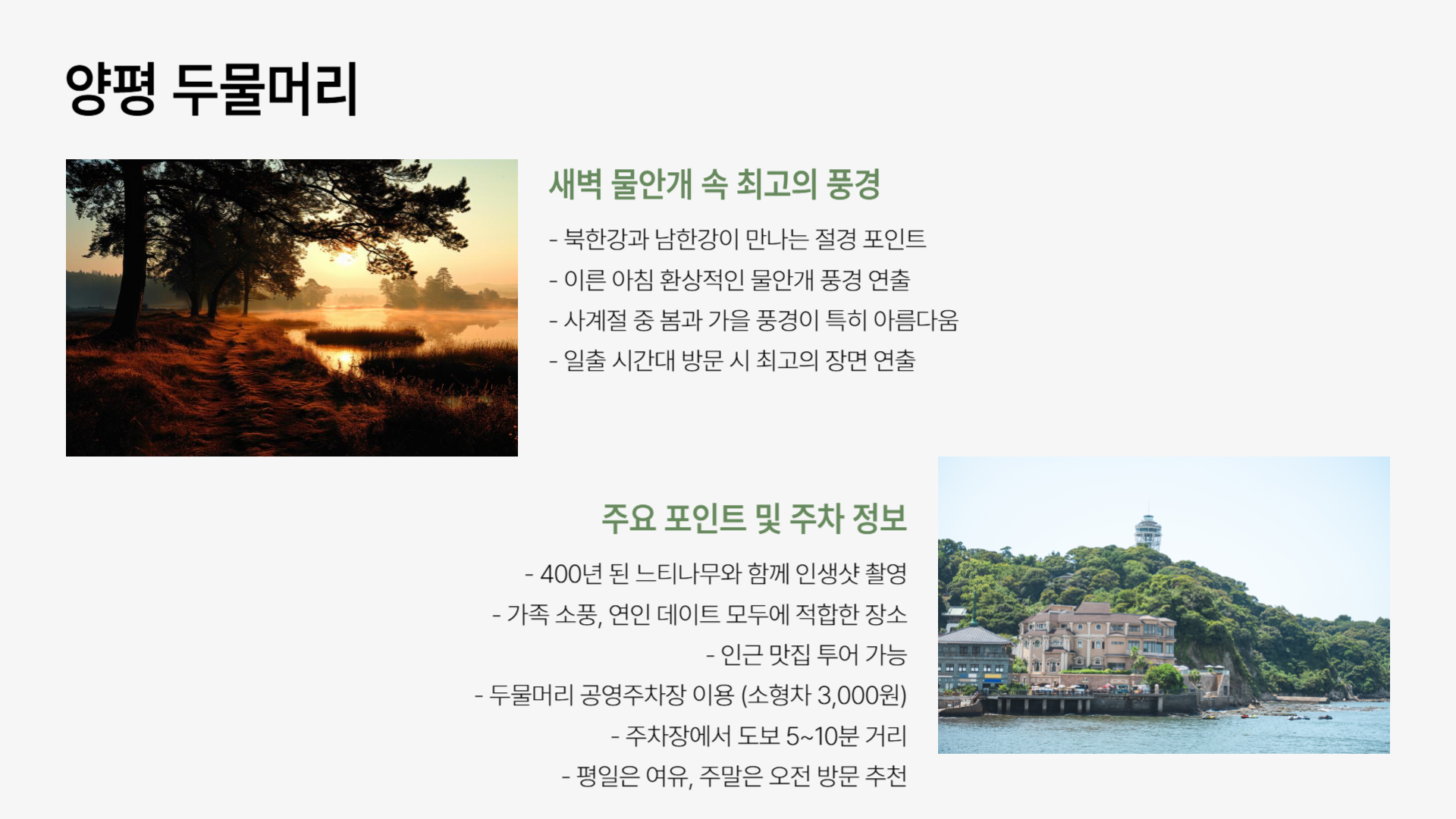 양평 두물머리

새벽 물안개 속 최고의 풍경

- 북한강과 남한강이 만나는 절경 포인트
- 이른 아침 환상적인 물안개 풍경 연출
- 사계절 중 봄과 가을 풍경이 특히 아름다움
- 일출 시간대 방문 시 최고의 장면 연출

주요 포인트 및 주차 정보

- 400년 된 느티나무와 함께 인생샷 촬영
- 가족 소풍, 연인 데이트 모두에 적합한 장소
- 인근 맛집 투어 가능
- 두물머리 공영주차장 이용 (소형차 3,000원)
- 주차장에서 도보 5~10분 거리
- 평일은 여유, 주말은 오전 방문 추천